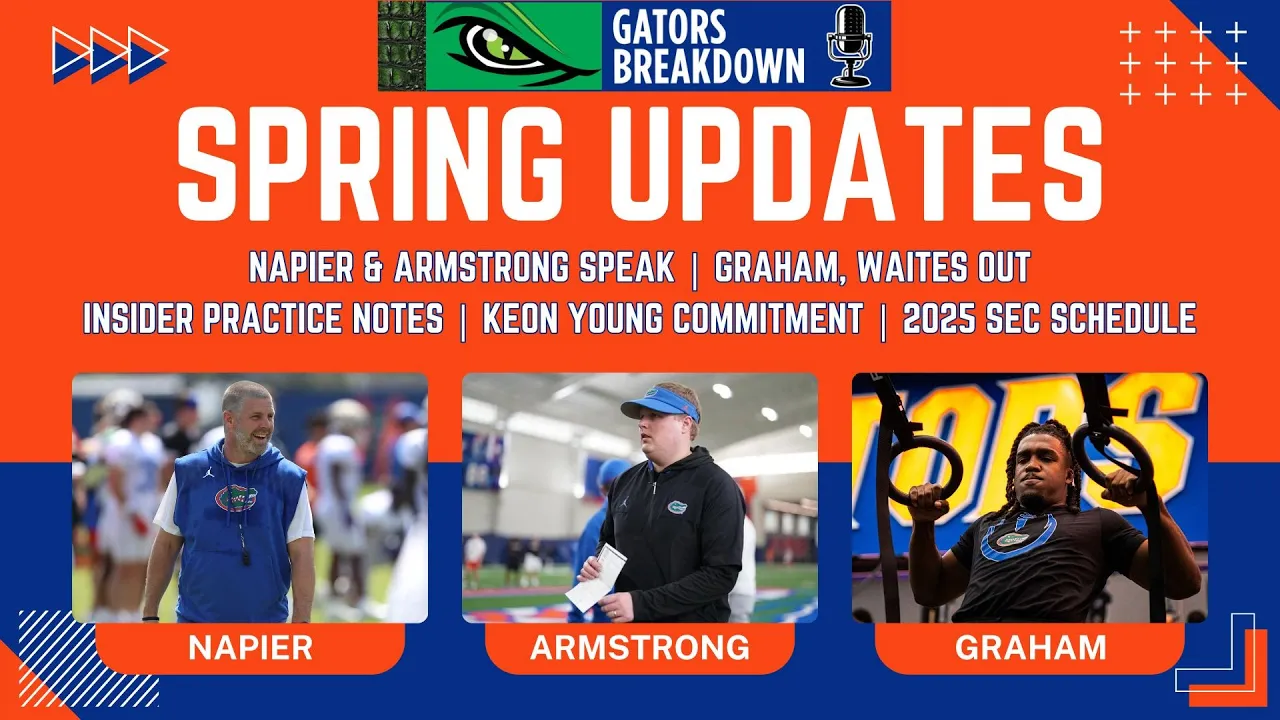 GATORS BREAKDOWN

SPRING UPDATES

NAPIER & ARMSTRONG SPEAK | GRAHAM, WAITES OUT

INSIDER PRACTICE NOTES | KEON YOUNG COMMITMENT | 2025 SEC SCHEDULE

NAPIER

ARMSTRONG

GRAHAM